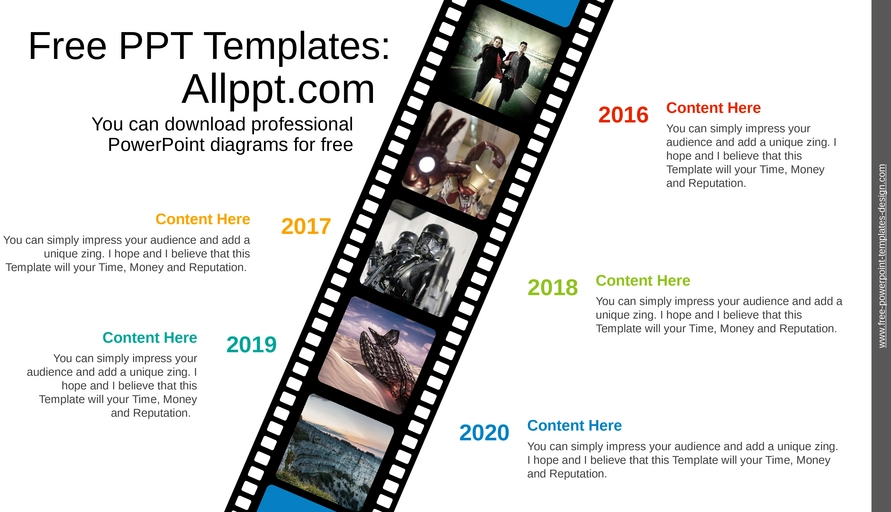 Free PPT Templates: Allppt.com

You can download professional PowerPoint diagrams for free

2016

Content Here

You can simply impress your audience and add a unique zing. I hope and I believe that this Template will your Time, Money and Reputation.

Content Here

2017

You can simply impress your audience and add a unique zing. I hope and I believe that this Template will your Time, Money and Reputation.

2018

Content Here

You can simply impress your audience and add a unique zing. I hope and I believe that this Template will your Time, Money and Reputation.

Content Here

2019

You can simply impress your audience and add a unique zing. I hope and I believe that this Template will your Time, Money and Reputation.

2020

Content Here

You can simply impress your audience and add a unique zing. I hope and I believe that this Template will your Time, Money and Reputation.

www.free-powerpoint-templates-design.com